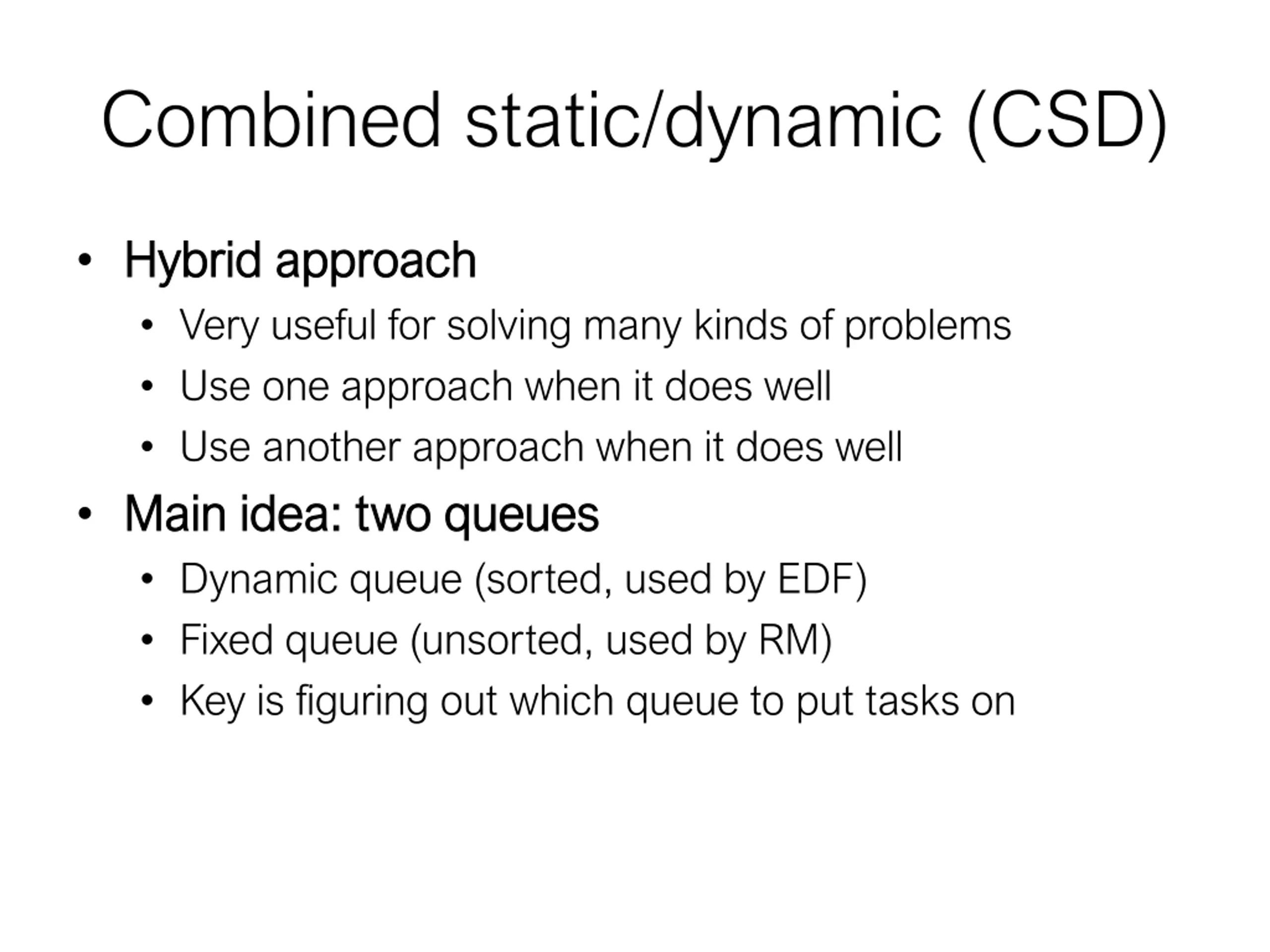 Combined static/dynamic (CSD)

• Hybrid approach
  • Very useful for solving many kinds of problems
  • Use one approach when it does well
  • Use another approach when it does well
• Main idea: two queues
  • Dynamic queue (sorted, used by EDF)
  • Fixed queue (unsorted, used by RM)
  • Key is figuring out which queue to put tasks on